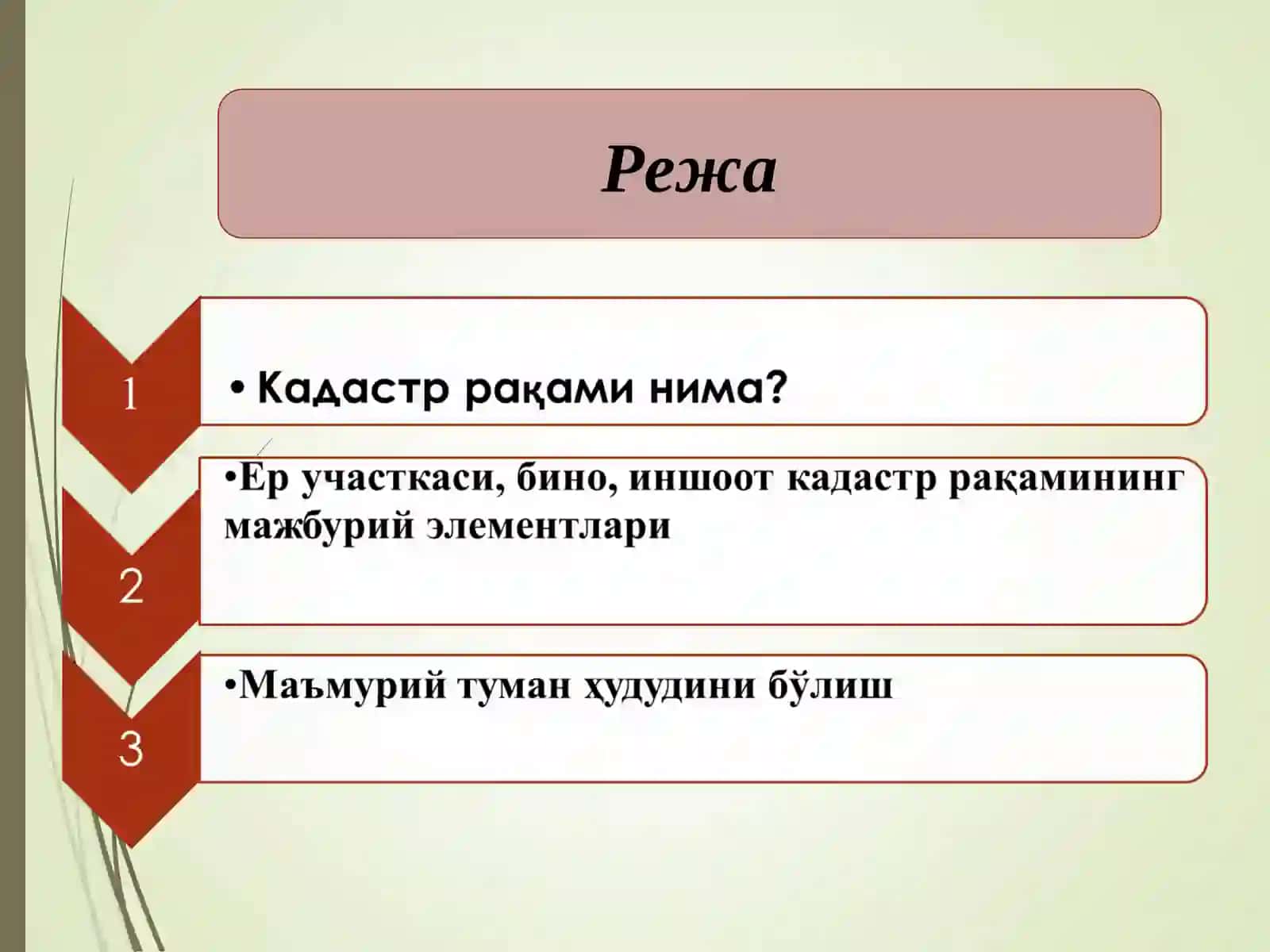 Режа

1

• Кадастр рақами нима?

2

•Ер участкаси, бино, иншоот кадастр рақамининг мажбурий элементлари

3

•Маъмурий туман ҳудудини бўлиш